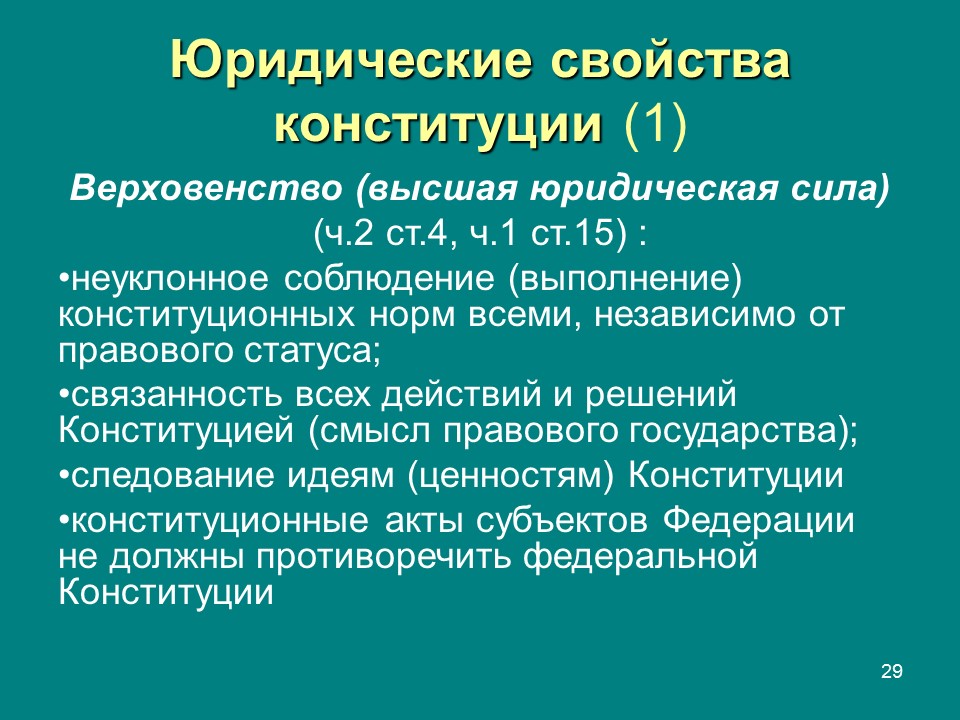 Юридические свойства конституции (1)

Верховенство (высшая юридическая сила) (ч.2 ст.4, ч.1 ст.15) :

•неуклонное соблюдение (выполнение) конституционных норм всеми, независимо от правового статуса;

•связанность всех действий и решений Конституцией (смысл правового государства);

•следование идеям (ценностям) Конституции

•конституционные акты субъектов Федерации не должны противоречить федеральной Конституции

29